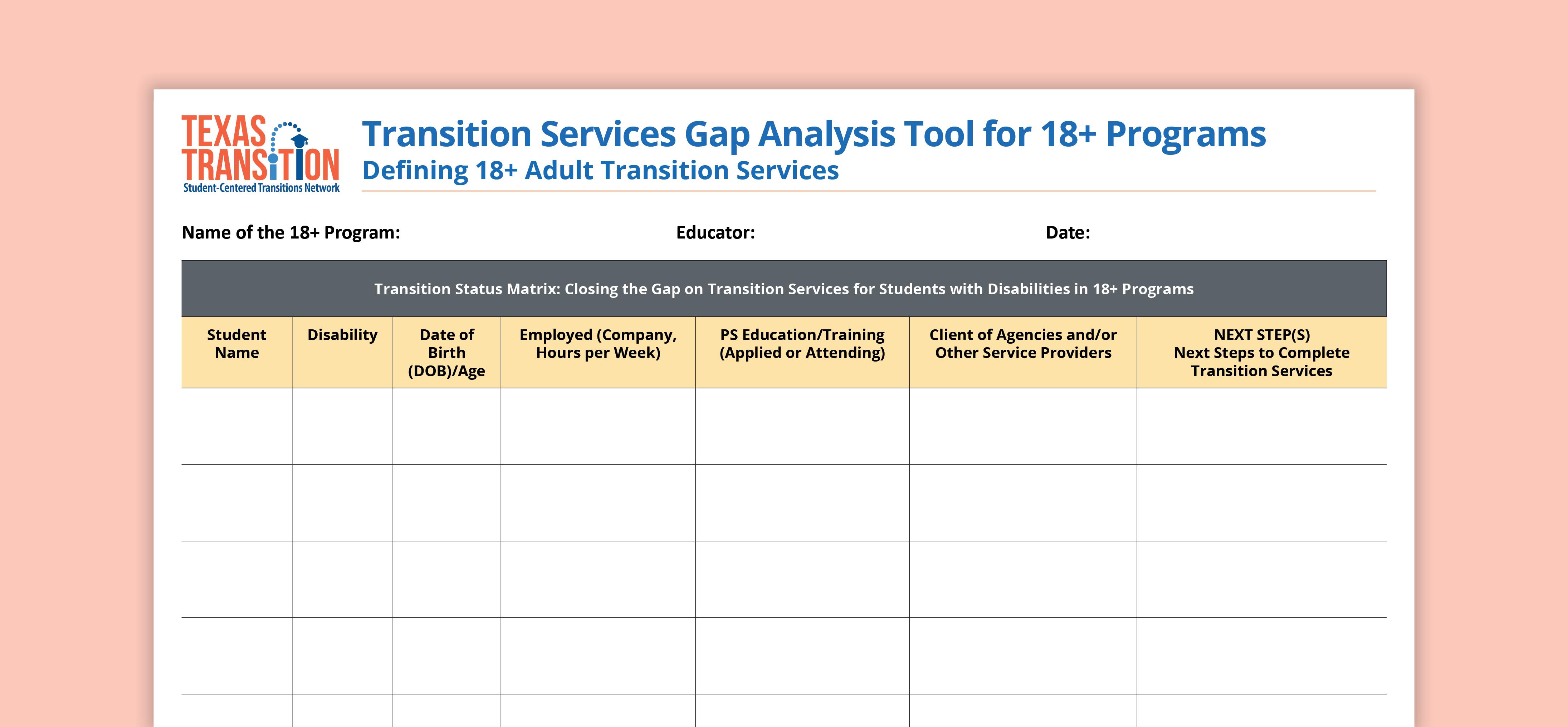 TEXAS TRANSITION
Student-Centered Transitions Network

Transition Services Gap Analysis Tool for 18+ Programs
Defining 18+ Adult Transition Services

Name of the 18+ Program: Educator: Date:

Transition Status Matrix: Closing the Gap on Transition Services for Students with Disabilities in 18+ Programs

| Student Name | Disability | Date of Birth (DOB)/Age | Employed (Company, Hours per Week) | PS Education/Training (Applied or Attending) | Client of Agencies and/or Other Service Providers | NEXT STEP(S) Next Steps to Complete Transition Services |
|---|---|---|---|---|---|---|
| | | | | | | |
| | | | | | | |
| | | | | | | |
| | | | | | | |
| | | | | | | |